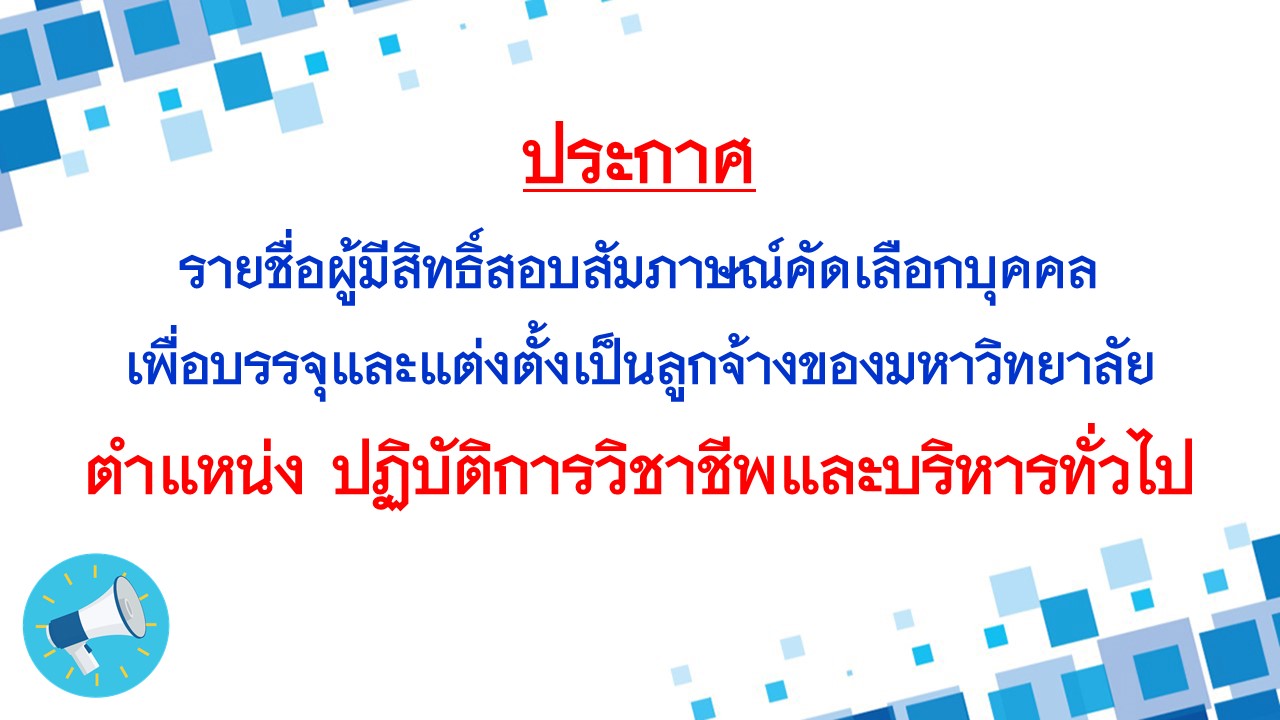 ประกาศ

รายชื่อผู้มีสิทธิ์สอบสัมภาษณ์คัดเลือกบุคคล
เพื่อบรรจุและแต่งตั้งเป็นลูกจ้างของมหาวิทยาลัย
ตำแหน่ง ปฏิบัติการวิชาชีพและบริหารทั่วไป